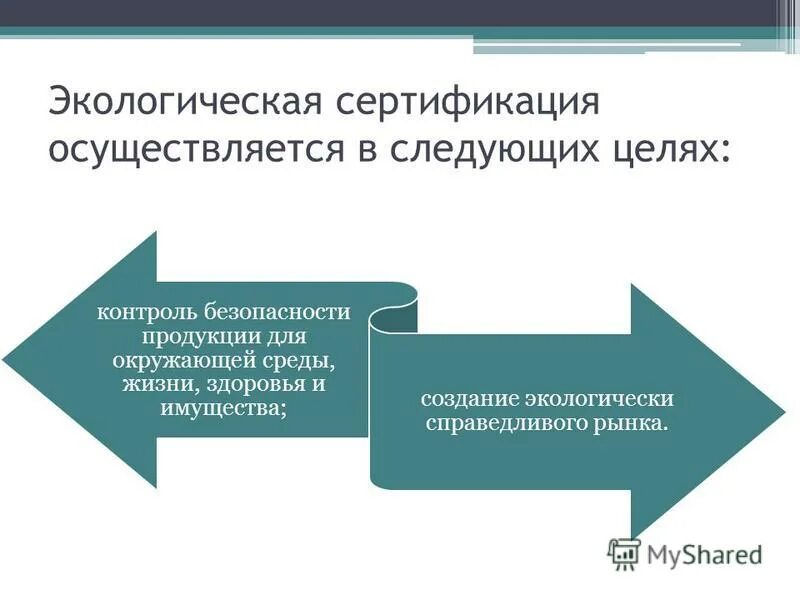 Экологическая сертификация осуществляется в следующих целях:

контроль безопасности продукции для окружающей среды, жизни, здоровья и имущества;

создание экологически справедливого рынка.

MyShared